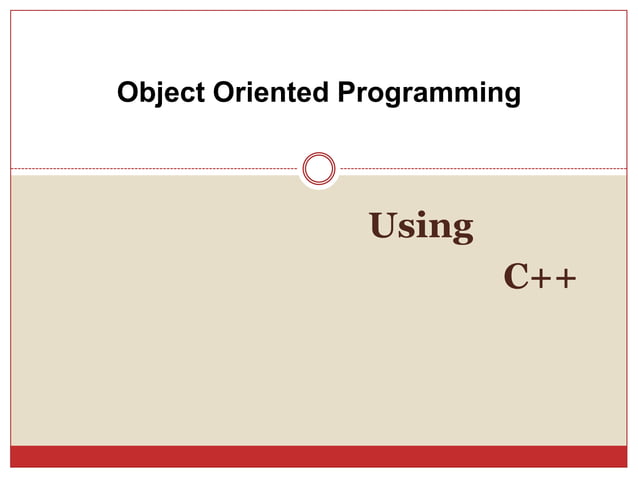 Object Oriented Programming

Using

C++